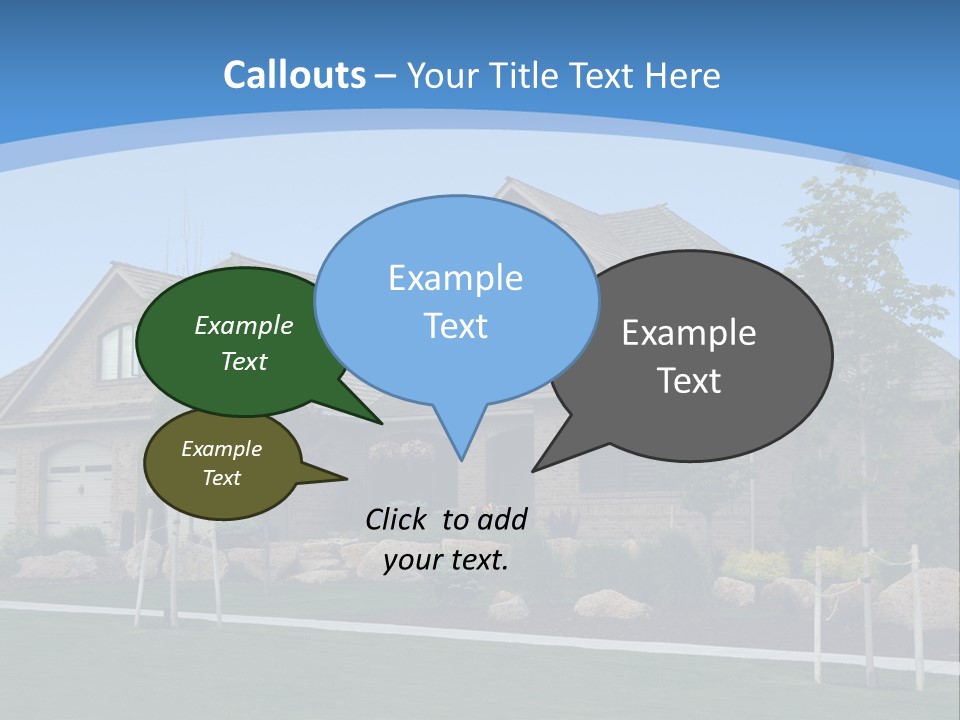 Callouts – Your Title Text Here

Example Text

Example Text

Example Text

Example Text

Click to add your text.